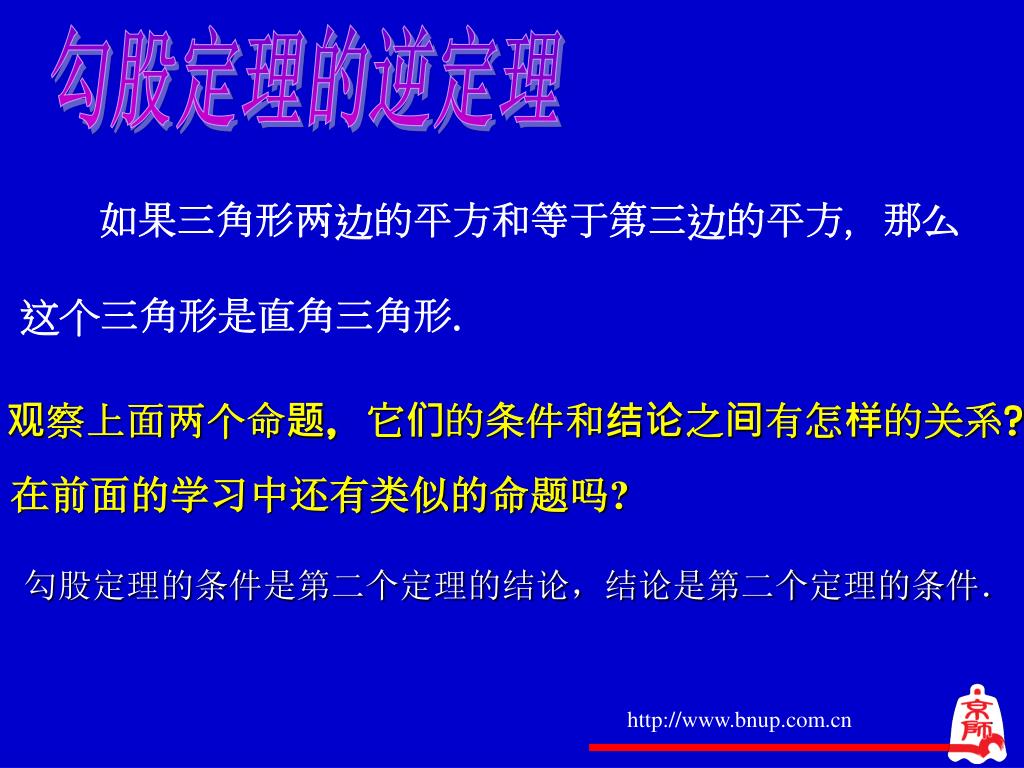 勾股定理的逆定理

如果三角形两边的平方和等于第三边的平方，那么这个三角形是直角三角形.

观察上面两个命题，它们的条件和结论之间有怎样的关系?

在前面的学习中还有类似的命题吗?

勾股定理的条件是第二个定理的结论，结论是第二个定理的条件.

http://www.bnup.com.cn

京师